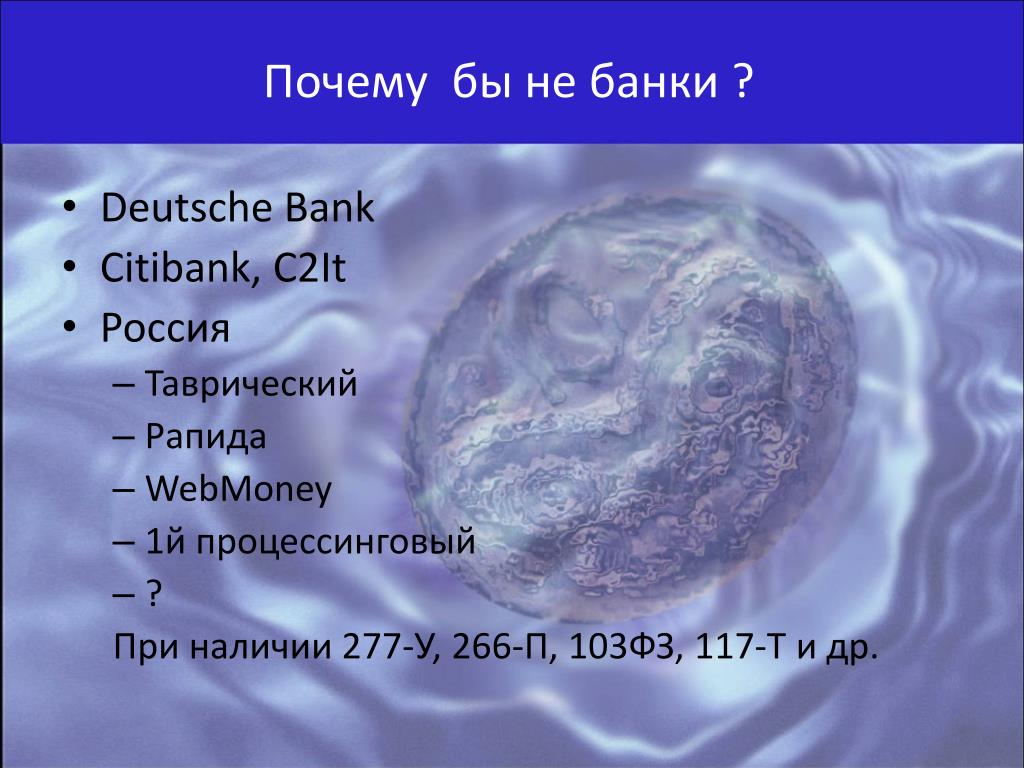 Почему бы не банки ?

• Deutsche Bank
• Citibank, C2It
• Россия
– Таврический
– Рапида
– WebMoney
– 1й процессинговый
– ?

При наличии 277-У, 266-П, 103ФЗ, 117-Т и др.